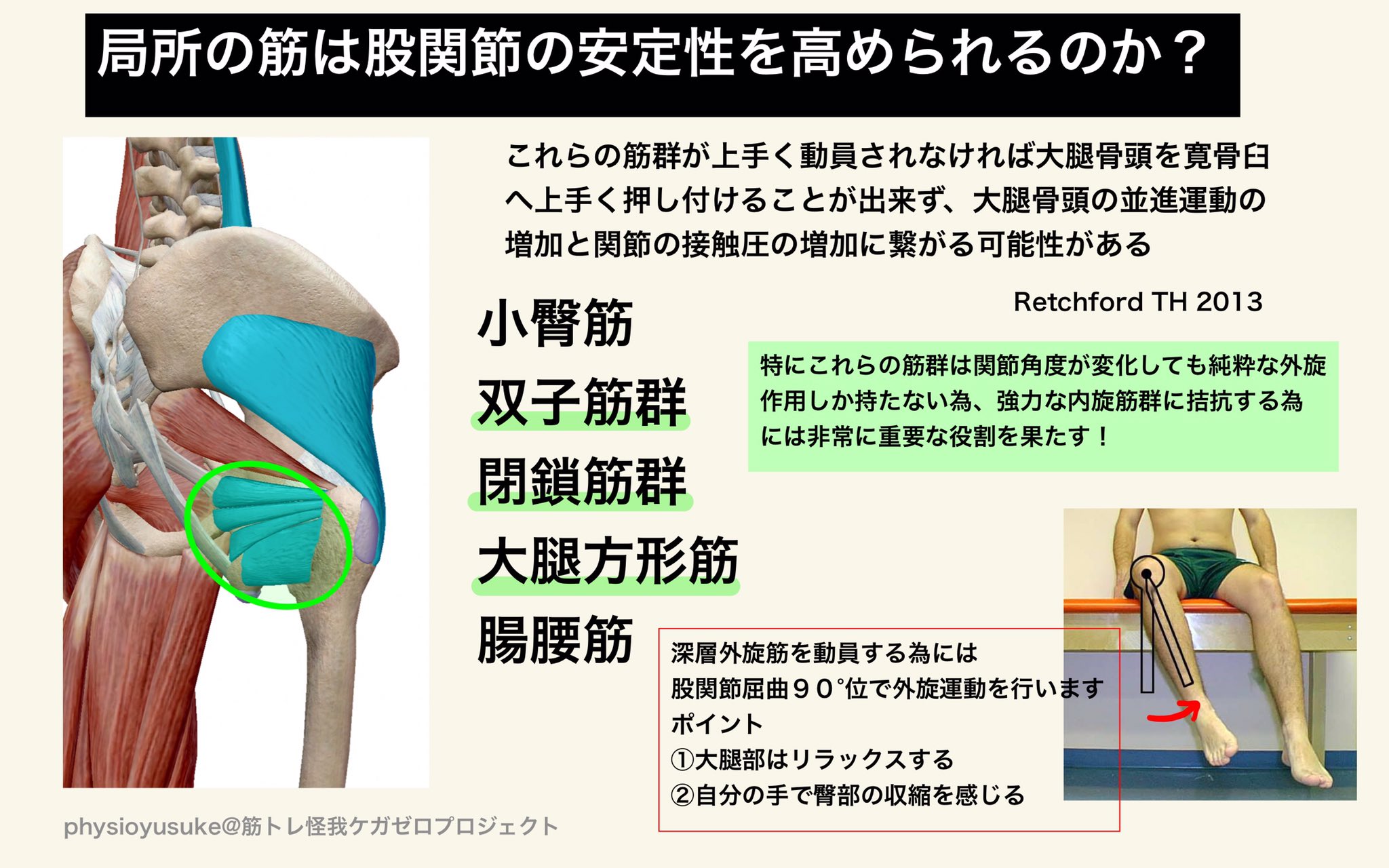 局所の筋は股関節の安定性を高められるのか？

これらの筋群が上手く動員されなければ大腿骨頭を寛骨臼へ上手く押し付けることが出来ず、大腿骨頭の並進運動の増加と関節の接触圧の増加に繋がる可能性がある

Retchford TH 2013

小臀筋
双子筋群
閉鎖筋群
大腿方形筋
腸腰筋

特にこれらの筋群は関節角度が変化しても純粋な外旋作用しか持たない為、強力な内旋筋群に拮抗する為には非常に重要な役割を果たす！

深層外旋筋を動員する為には
股関節屈曲９０°位で外旋運動を行います
ポイント
①大腿部はリラックスする
②自分の手で臀部の収縮を感じる

physioyusuke@筋トレ怪我ケガゼロプロジェクト